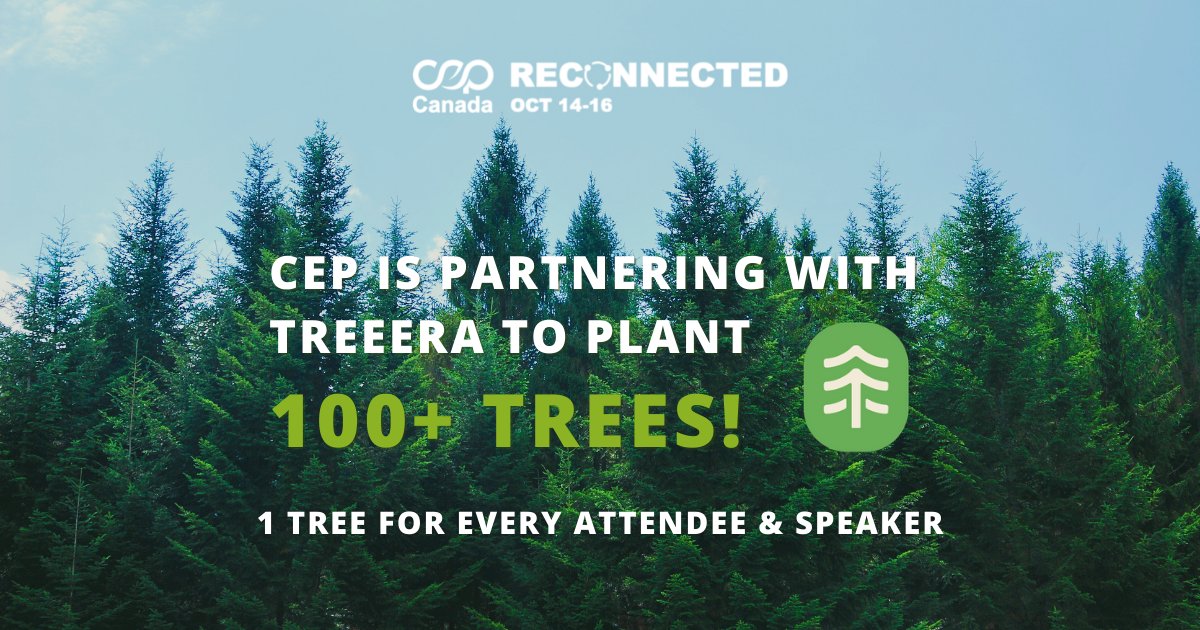 CEP Canada RECONNECTED OCT 14-16

CEP IS PARTNERING WITH TREEERA TO PLANT 100+ TREES!

1 TREE FOR EVERY ATTENDEE & SPEAKER